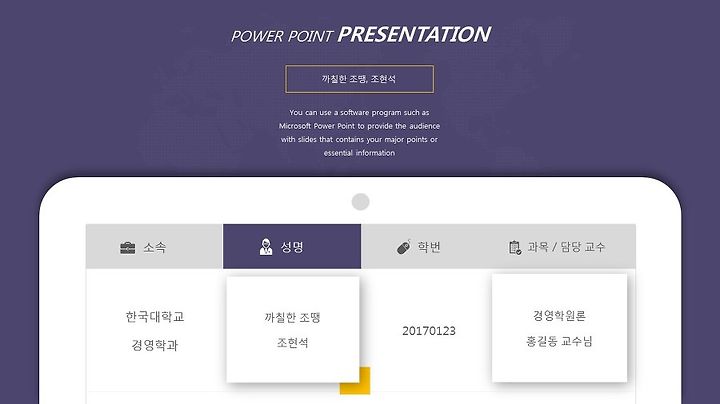 POWER POINT PRESENTATION

까칠한 조땡, 조현석

You can use a software program such as Microsoft Power Point to provide the audience with slides that contains your major points or essential information

| 소속 | 성명 | 학번 | 과목 / 담당 교수 |
|---|---|---|---|
| 한국대학교 경영학과 | 까칠한 조땡 조현석 | 20170123 | 경영학원론 홍길동 교수님 |